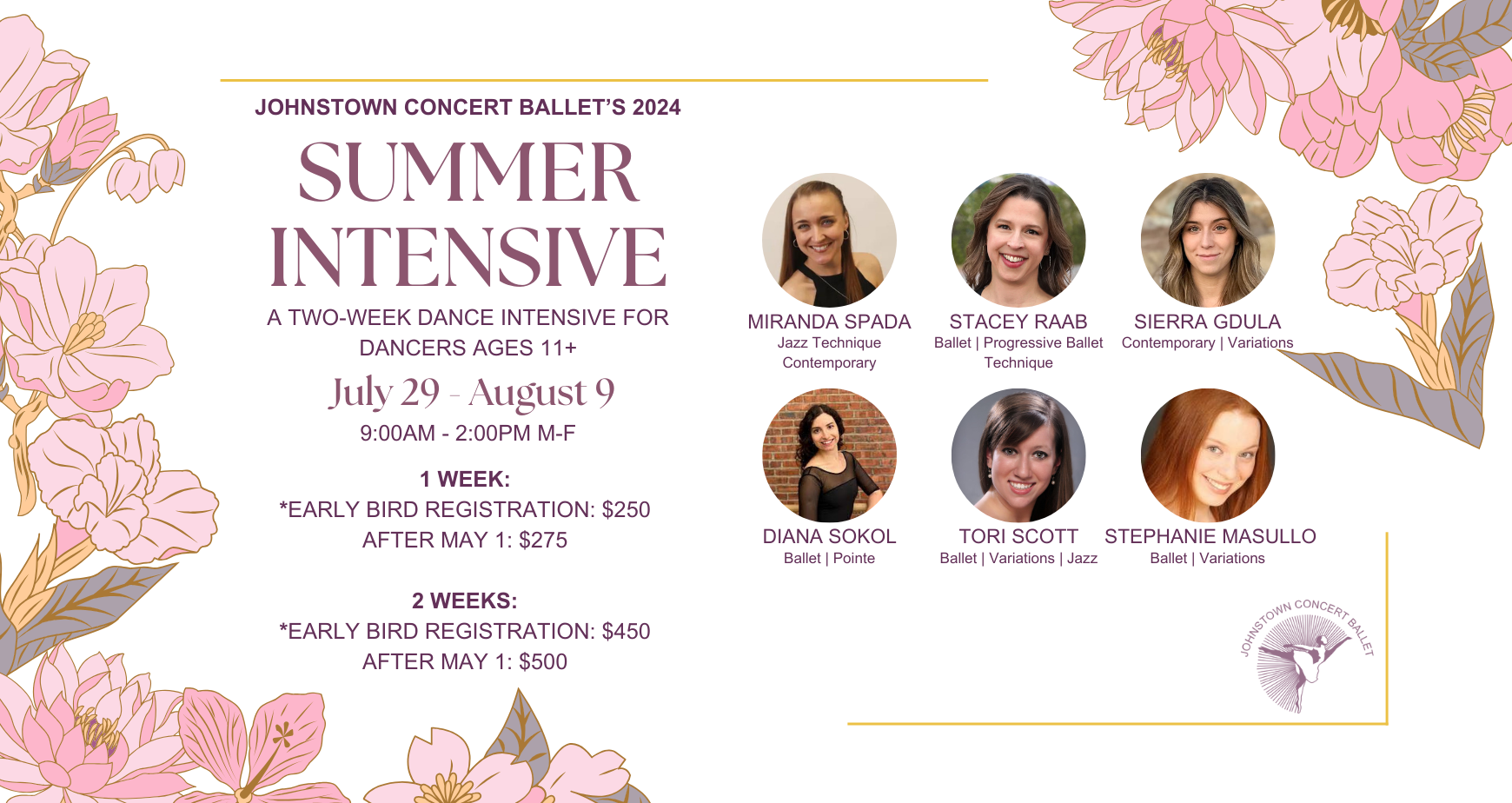 JOHNSTOWN CONCERT BALLET'S 2024

SUMMER INTENSIVE

A TWO-WEEK DANCE INTENSIVE FOR DANCERS AGES 11+

July 29 - August 9

9:00AM - 2:00PM M-F

1 WEEK:
*EARLY BIRD REGISTRATION: $250
AFTER MAY 1: $275

2 WEEKS:
*EARLY BIRD REGISTRATION: $450
AFTER MAY 1: $500

MIRANDA SPADA
Jazz Technique
Contemporary

STACEY RAAB
Ballet | Progressive Ballet Technique

SIERRA GDULA
Contemporary | Variations

DIANA SOKOL
Ballet | Pointe

TORI SCOTT
Ballet | Variations | Jazz

STEPHANIE MASULLO
Ballet | Variations

JOHNSTOWN CONCERT BALLET